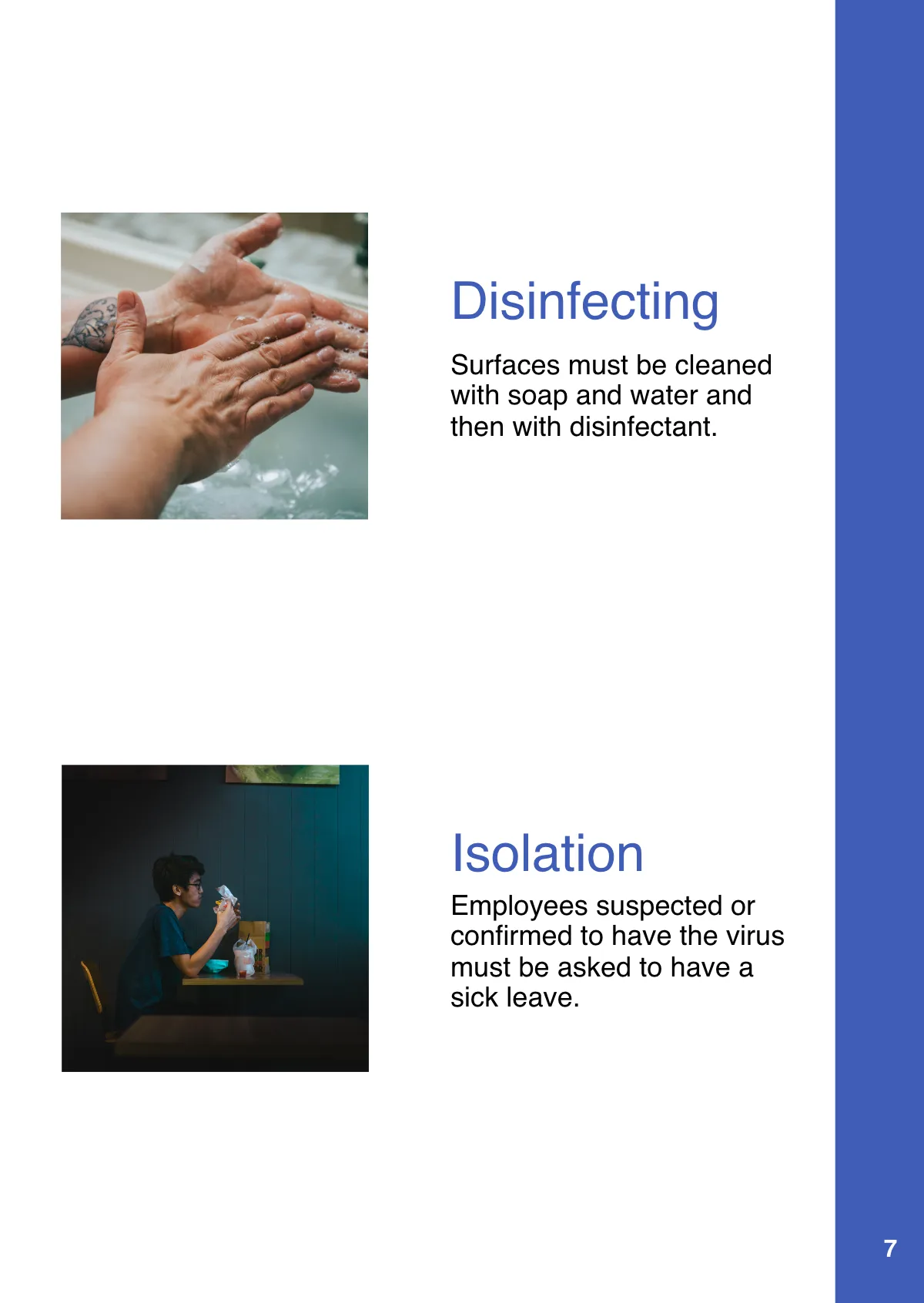 Disinfecting

Surfaces must be cleaned with soap and water and then with disinfectant.

Isolation

Employees suspected or confirmed to have the virus must be asked to have a sick leave.

7